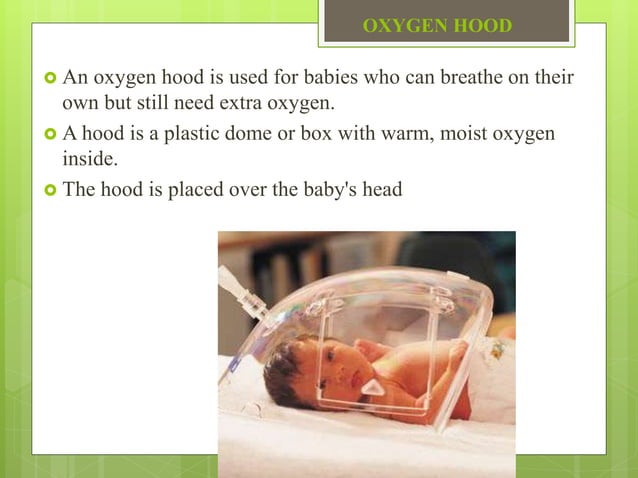 OXYGEN HOOD

An oxygen hood is used for babies who can breathe on their own but still need extra oxygen.

A hood is a plastic dome or box with warm, moist oxygen inside.

The hood is placed over the baby's head